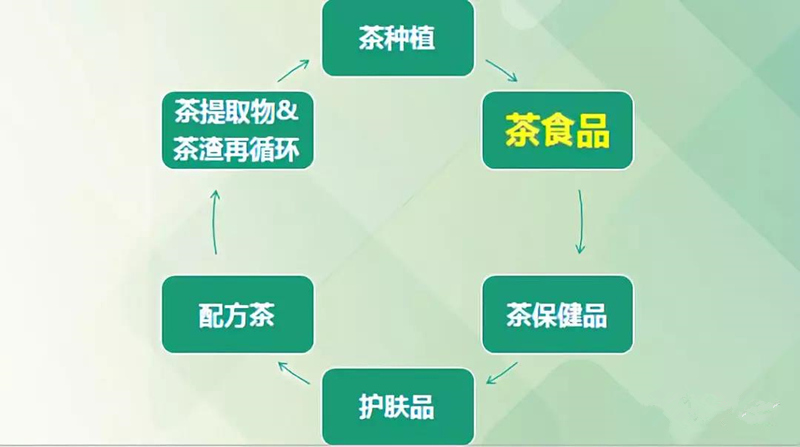 茶种植

茶食品

茶保健品

护肤品

配方茶

茶提取物&
茶渣再循环